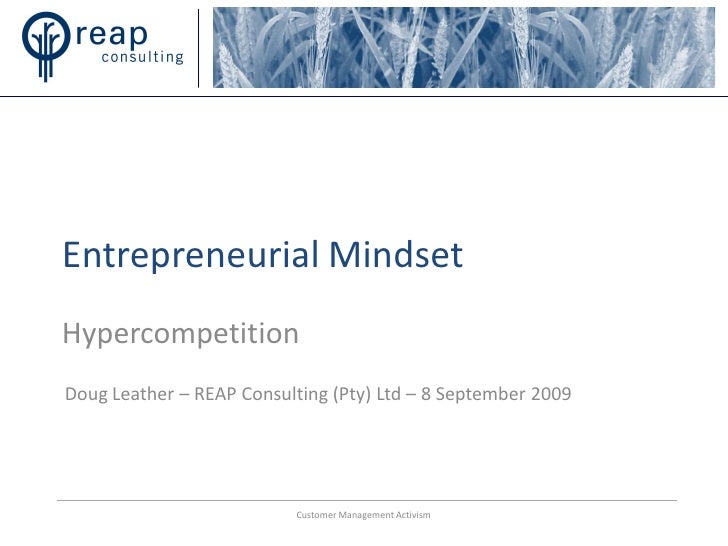 reap
consulting

Entrepreneurial Mindset

Hypercompetition

Doug Leather – REAP Consulting (Pty) Ltd – 8 September 2009

Customer Management Activism